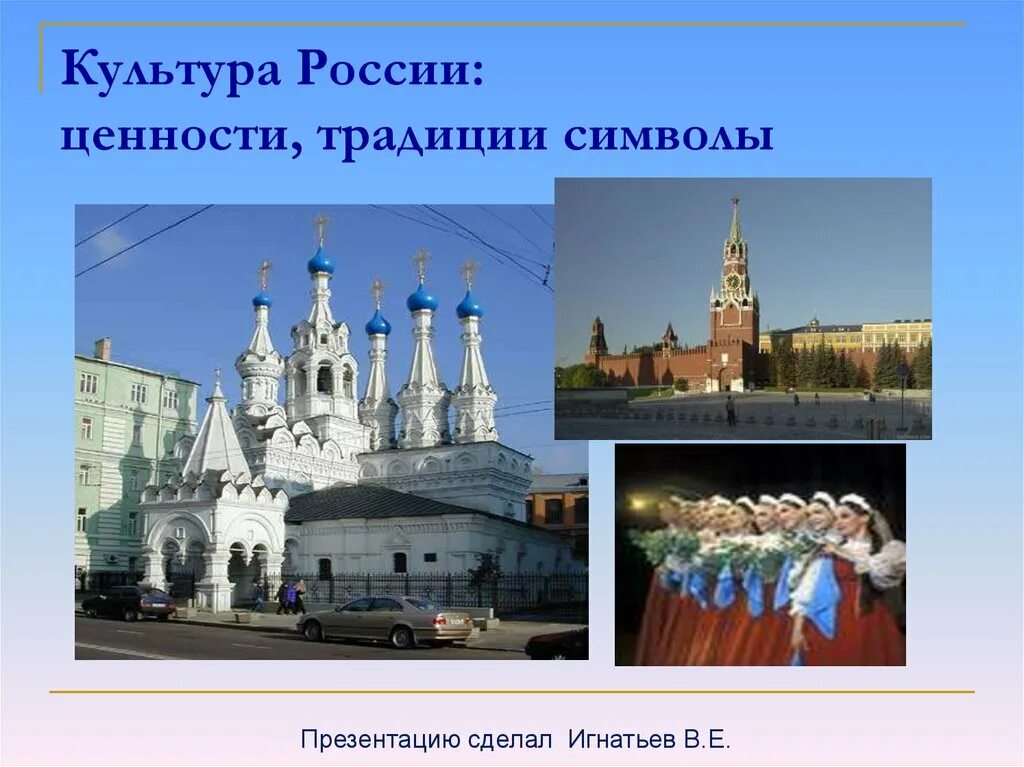 Культура России:
ценности, традиции символы

Презентацию сделал Игнатьев В.Е.